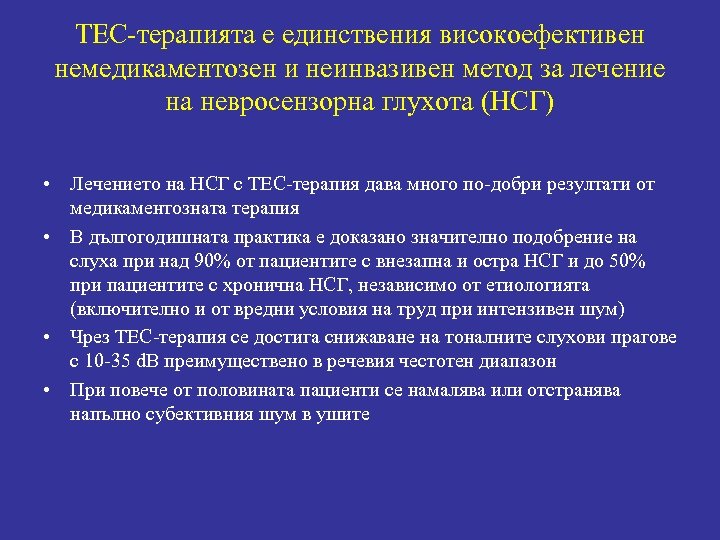 ТЕС-терапията е единствения високоефективен немедикаментозен и неинвазивен метод за лечение на невросензорна глухота (НСГ)

• Лечението на НСГ с ТЕС-терапия дава много по-добри резултати от медикаментозната терапия

• В дългогодишната практика е доказано значително подобрение на слуха при над 90% от пациентите с внезапна и остра НСГ и до 50% при пациентите с хронична НСГ, независимо от етиологията (включително и от вредни условия на труд при интензивен шум)

• Чрез ТЕС-терапия се достига снижаване на тоналните слухови прагове с 10-35 dB преимуществено в речевия честотен диапазон

• При повече от половината пациенти се намалява или отстранява напълно субективния шум в ушите